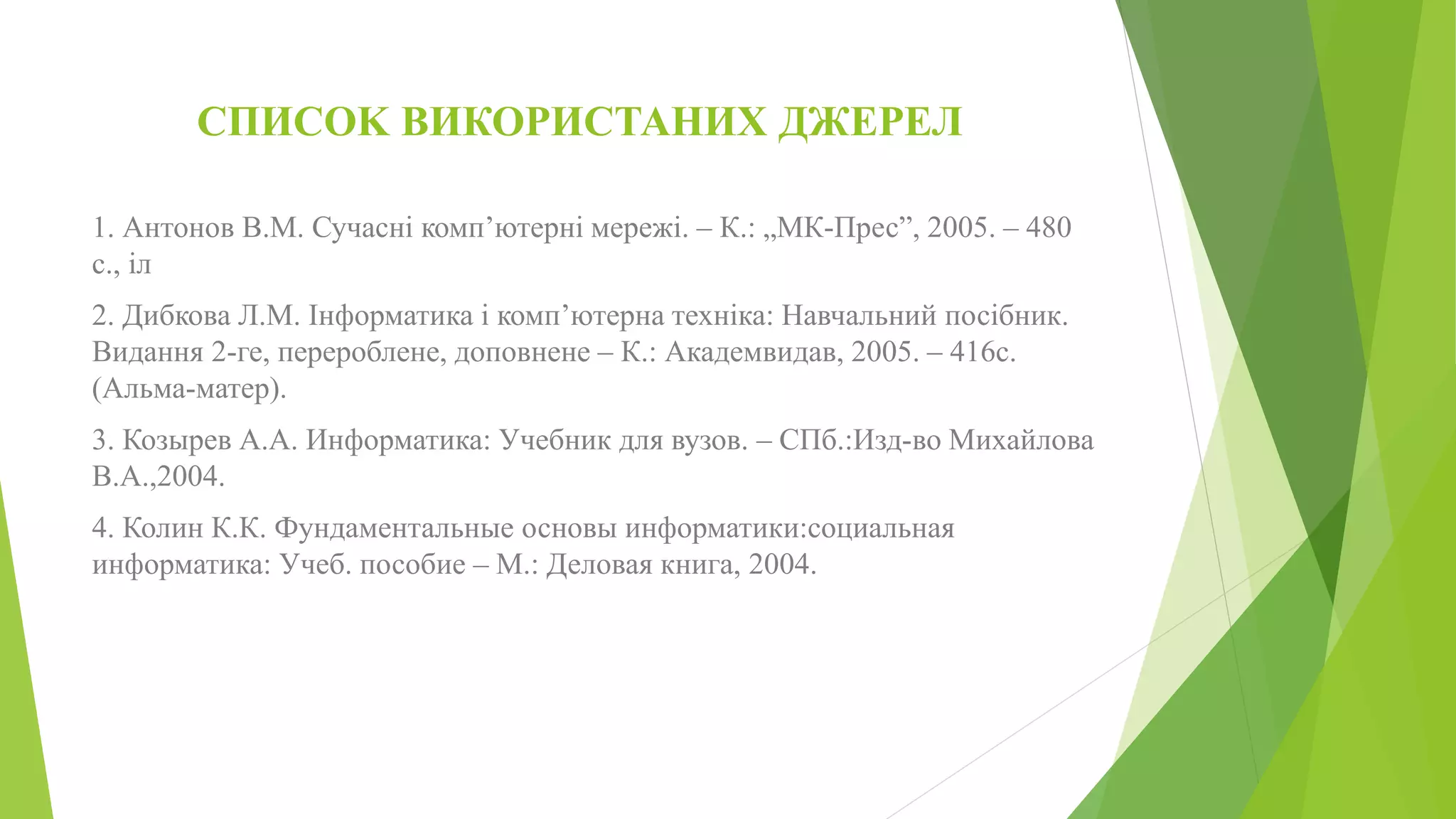 СПИСОК ВИКОРИСТАНИХ ДЖЕРЕЛ

1. Антонов В.М. Сучасні комп’ютерні мережі. – К.: „МК-Прес”, 2005. – 480 с., іл

2. Дибкова Л.М. Інформатика і комп’ютерна техніка: Навчальний посібник. Видання 2-ге, перероблене, доповнене – К.: Академвидав, 2005. – 416с. (Альма-матер).

3. Козырев А.А. Информатика: Учебник для вузов. – СПб.:Изд-во Михайлова В.А.,2004.

4. Колин К.К. Фундаментальные основы информатики:социальная информатика: Учеб. пособие – М.: Деловая книга, 2004.